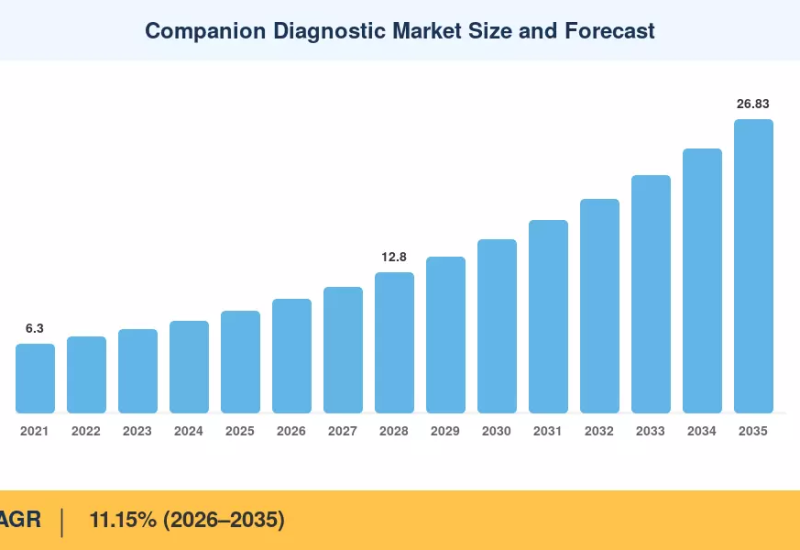 Companion Diagnostic Market Size and Forecast

6.3
12.8
26.83

2021 2022 2023 2024 2025 2026 2027 2028 2029 2030 2031 2032 2033 2034 2035

AGR | 11.15% (2026–2035)